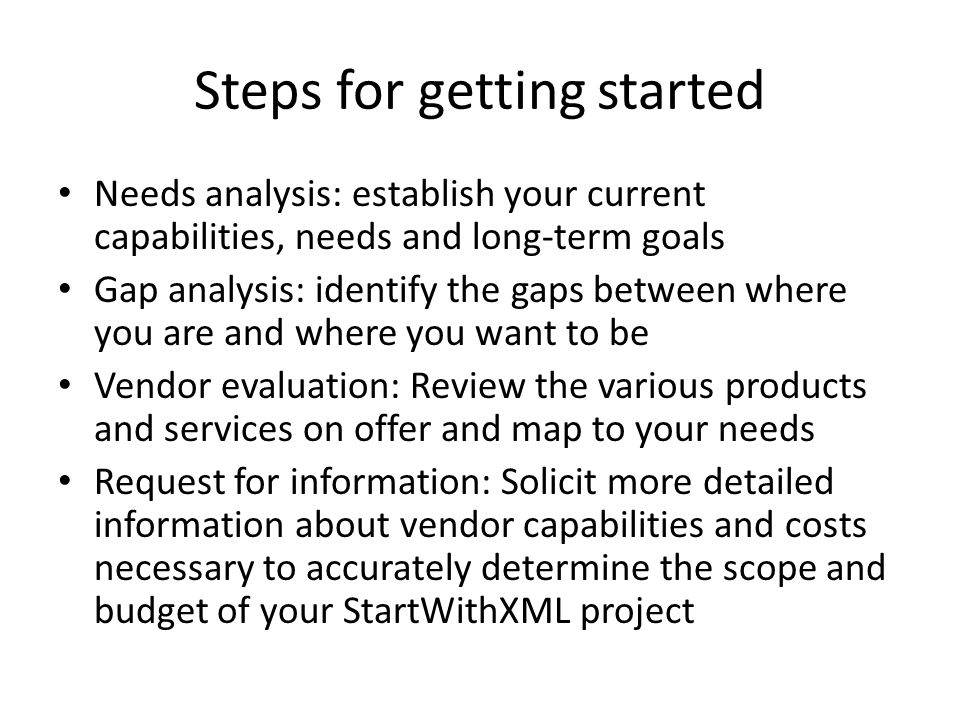 Steps for getting started

• Needs analysis: establish your current capabilities, needs and long-term goals
• Gap analysis: identify the gaps between where you are and where you want to be
• Vendor evaluation: Review the various products and services on offer and map to your needs
• Request for information: Solicit more detailed information about vendor capabilities and costs necessary to accurately determine the scope and budget of your StartWithXML project